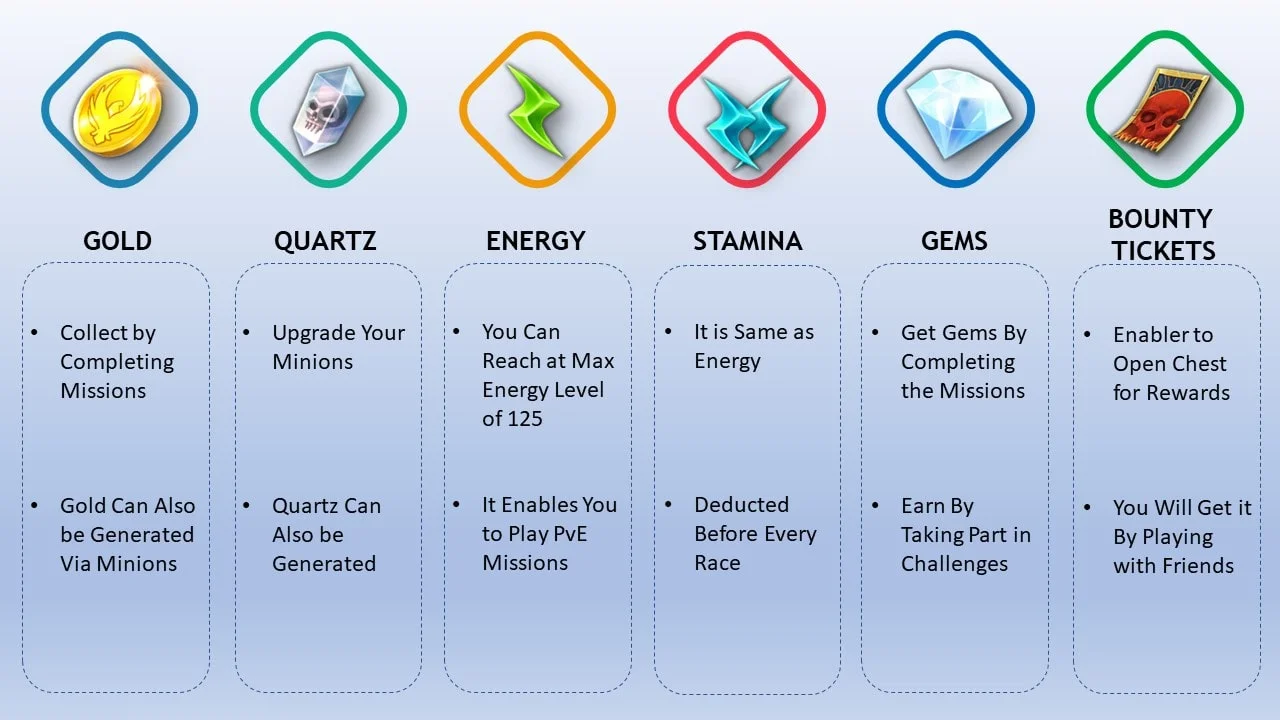 GOLD

• Collect by Completing Missions

• Gold Can Also be Generated Via Minions

QUARTZ

• Upgrade Your Minions

• Quartz Can Also be Generated

ENERGY

• You Can Reach at Max Energy Level of 125

• It Enables You to Play PvE Missions

STAMINA

• It is Same as Energy

• Deducted Before Every Race

GEMS

• Get Gems By Completing the Missions

• Earn By Taking Part in Challenges

BOUNTY TICKETS

• Enabler to Open Chest for Rewards

• You Will Get it By Playing with Friends